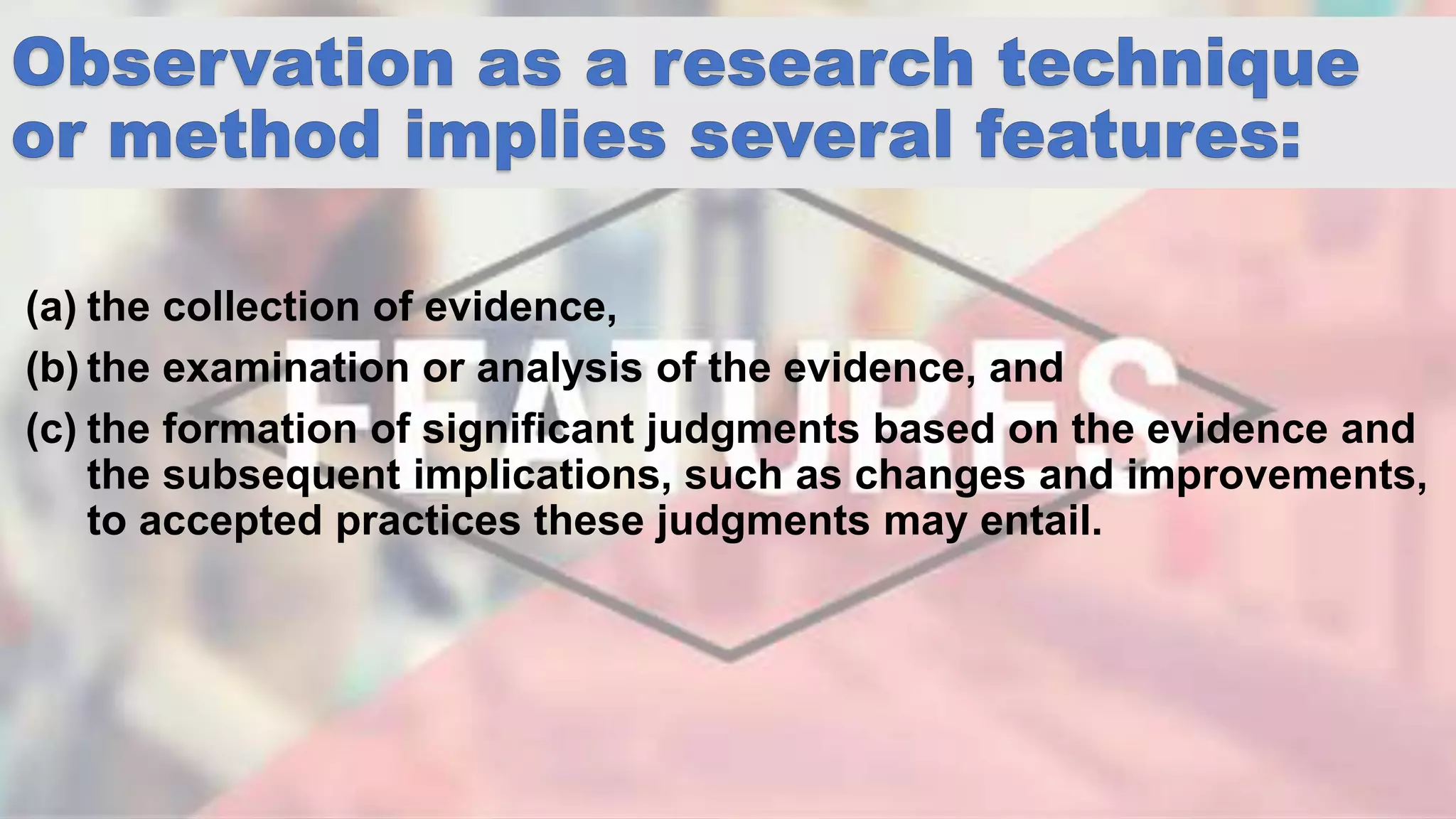 Observation as a research technique or method implies several features:

(a) the collection of evidence,

(b) the examination or analysis of the evidence, and

(c) the formation of significant judgments based on the evidence and the subsequent implications, such as changes and improvements, to accepted practices these judgments may entail.

FEATURES